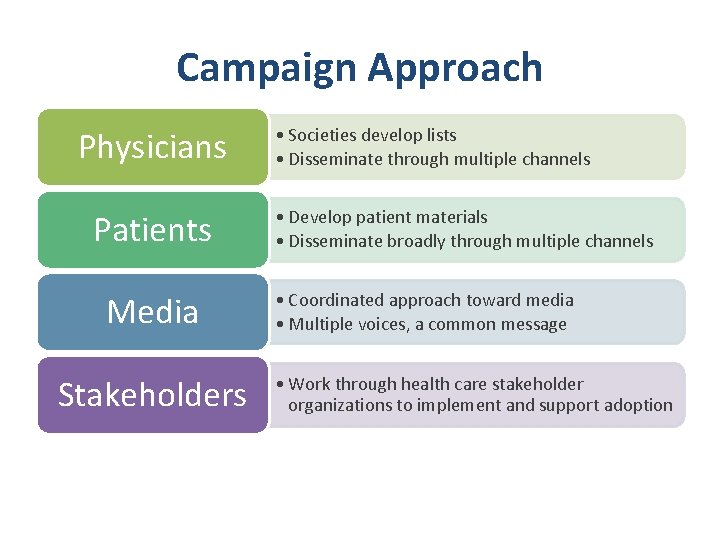 Campaign Approach

Physicians
• Societies develop lists
• Disseminate through multiple channels

Patients
• Develop patient materials
• Disseminate broadly through multiple channels

Media
• Coordinated approach toward media
• Multiple voices, a common message

Stakeholders
• Work through health care stakeholder organizations to implement and support adoption